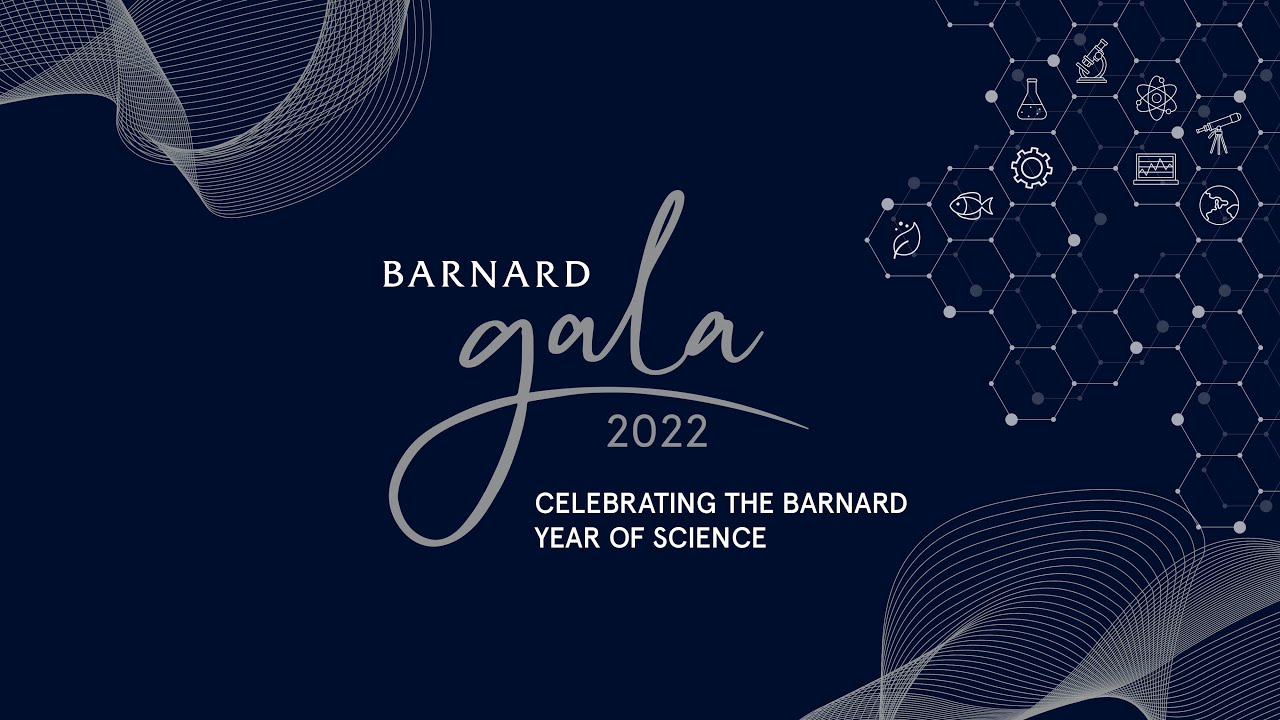 BARNARD
gala
2022

CELEBRATING THE BARNARD YEAR OF SCIENCE